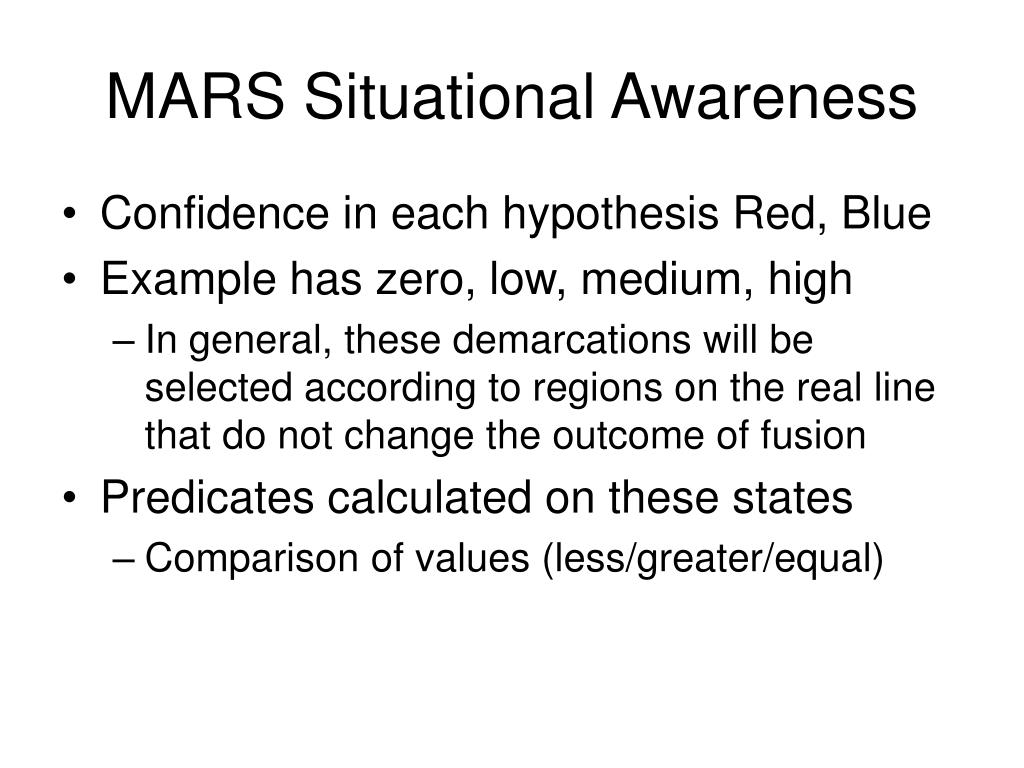 MARS Situational Awareness

• Confidence in each hypothesis Red, Blue
• Example has zero, low, medium, high
– In general, these demarcations will be selected according to regions on the real line that do not change the outcome of fusion
• Predicates calculated on these states
– Comparison of values (less/greater/equal)